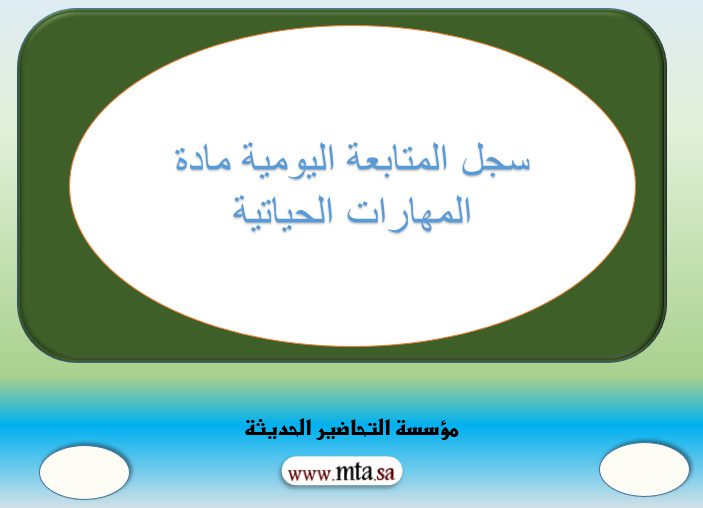 سجل المتابعة اليومية مادة المهارات الحياتية

مؤسسة التحاضير الحديثة

www.mta.sa